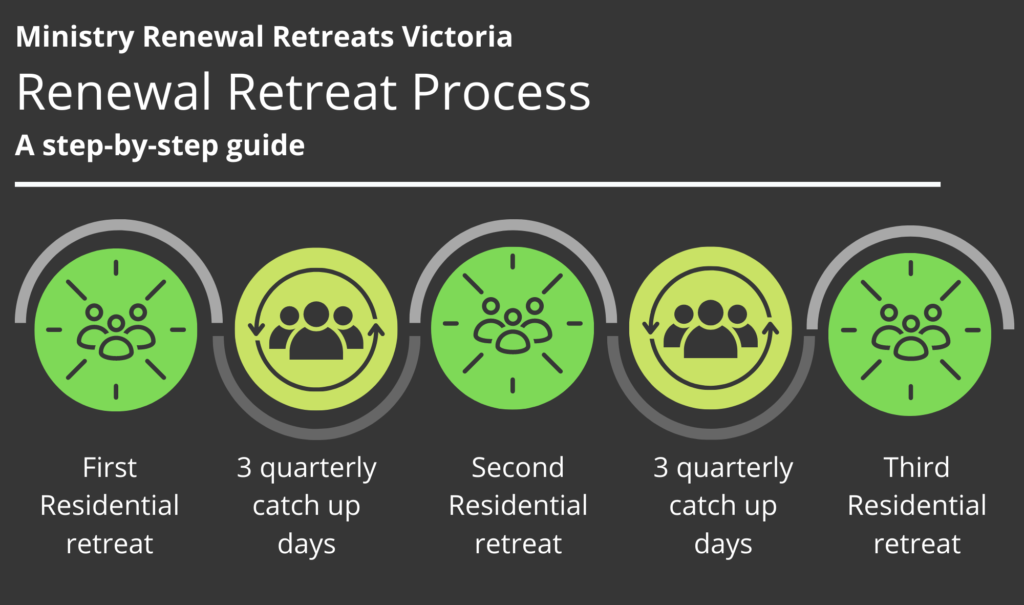 Ministry Renewal Retreats Victoria

Renewal Retreat Process

A step-by-step guide

First Residential retreat

3 quarterly catch up days

Second Residential retreat

3 quarterly catch up days

Third Residential retreat